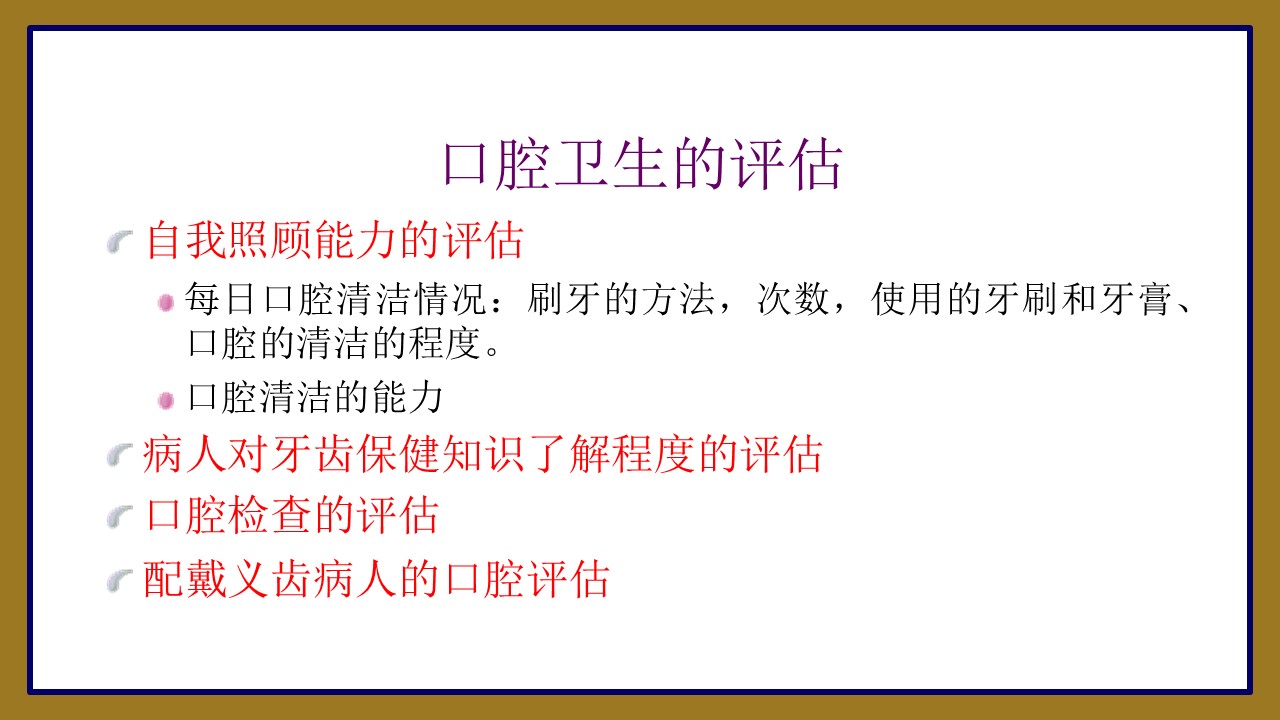 口腔卫生的评估

自我照顾能力的评估

每日口腔清洁情况：刷牙的方法，次数，使用的牙刷和牙膏、口腔的清洁的程度。

口腔清洁的能力

病人对牙齿保健知识了解程度的评估

口腔检查的评估

配戴义齿病人的口腔评估